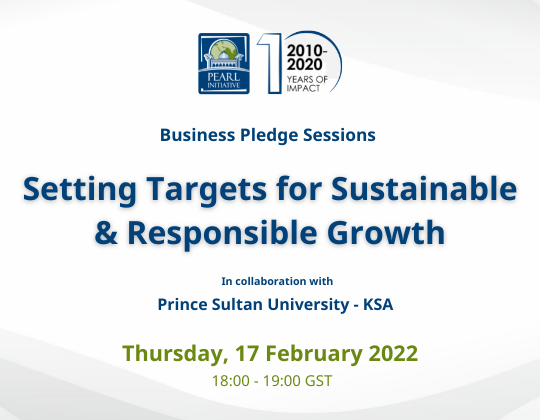 PEARL INITIATIVE

10 2010-2020 YEARS OF IMPACT

Business Pledge Sessions

Setting Targets for Sustainable & Responsible Growth

In collaboration with

Prince Sultan University - KSA

Thursday, 17 February 2022

18:00 - 19:00 GST